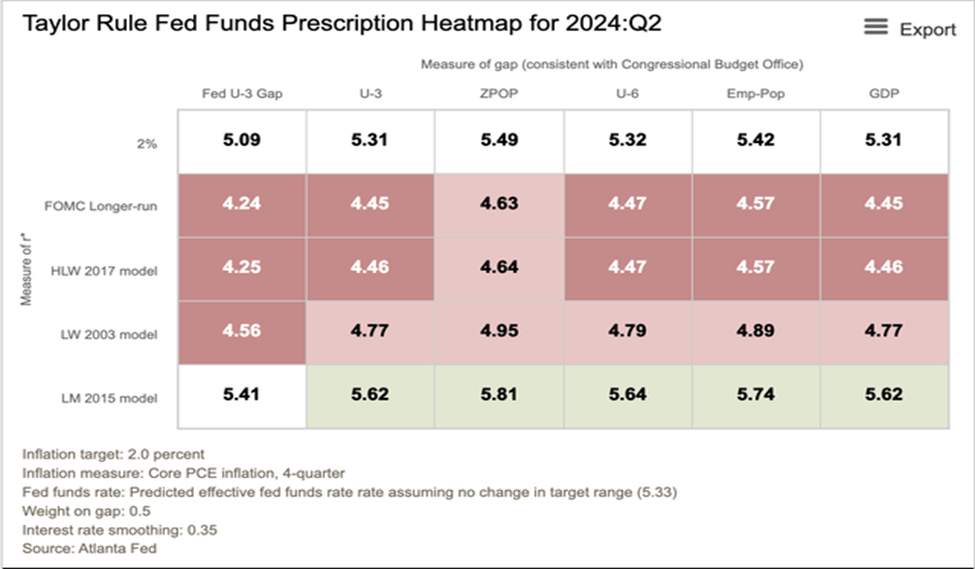 Taylor Rule Fed Funds Prescription Heatmap for 2024:Q2

Export

Measure of gap (consistent with Congressional Budget Office)

Measure of r*

| | Fed U-3 Gap | U-3 | ZPOP | U-6 | Emp-Pop | GDP |
|---|---|---|---|---|---|---|
| 2% | 5.09 | 5.31 | 5.49 | 5.32 | 5.42 | 5.31 |
| FOMC Longer-run | 4.24 | 4.45 | 4.63 | 4.47 | 4.57 | 4.45 |
| HLW 2017 model | 4.25 | 4.46 | 4.64 | 4.47 | 4.57 | 4.46 |
| LW 2003 model | 4.56 | 4.77 | 4.95 | 4.79 | 4.89 | 4.77 |
| LM 2015 model | 5.41 | 5.62 | 5.81 | 5.64 | 5.74 | 5.62 |

Inflation target: 2.0 percent
Inflation measure: Core PCE inflation, 4-quarter
Fed funds rate: Predicted effective fed funds rate rate assuming no change in target range (5.33)
Weight on gap: 0.5
Interest rate smoothing: 0.35
Source: Atlanta Fed